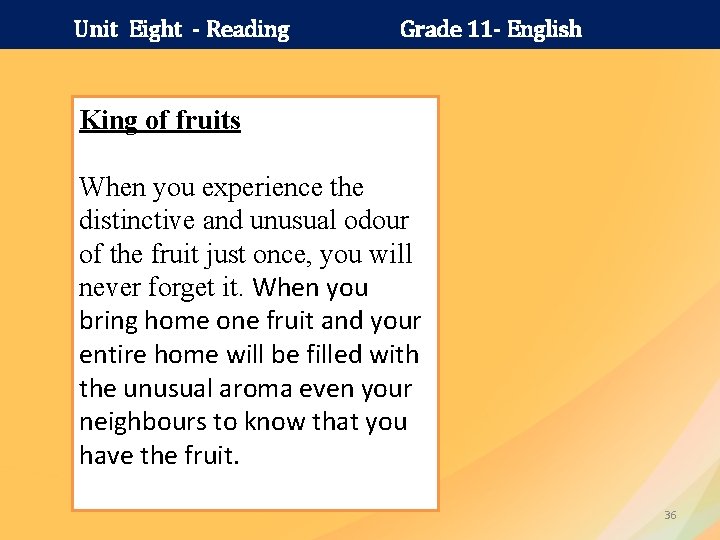 Unit Eight - Reading Grade 11- English

King of fruits

When you experience the distinctive and unusual odour of the fruit just once, you will never forget it. When you bring home one fruit and your entire home will be filled with the unusual aroma even your neighbours to know that you have the fruit.

36